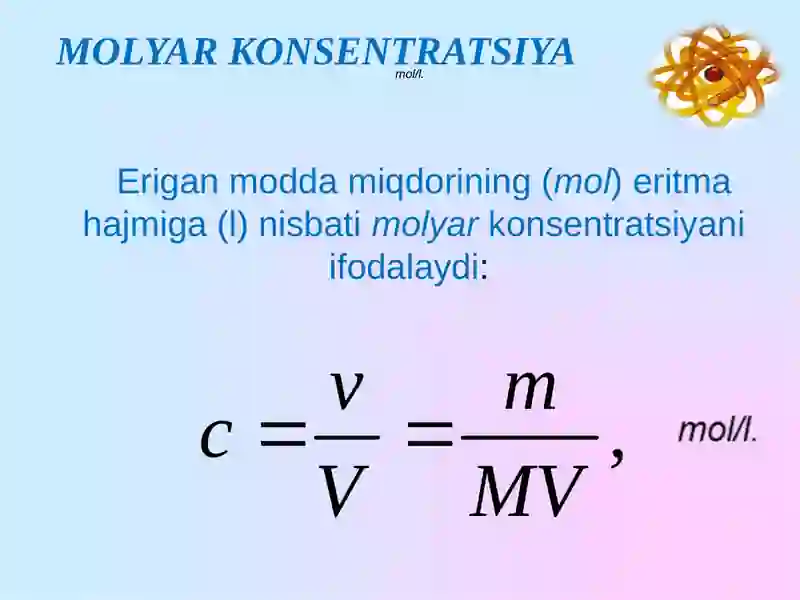 MOLYAR KONSENTRATSIYA
mol/l.

Erigan modda miqdorining (mol) eritma hajmiga (l) nisbati molyar konsentratsiyani ifodalaydi:

$c = \frac{v}{V} = \frac{m}{MV},$ mol/l.